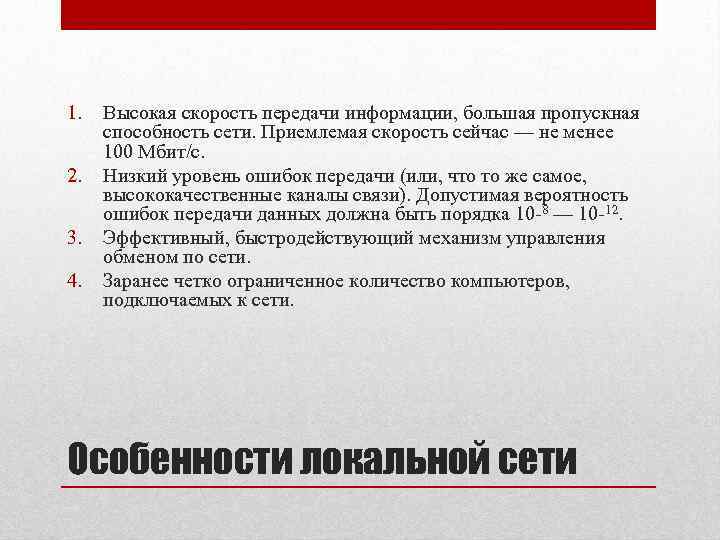 1. Высокая скорость передачи информации, большая пропускная способность сети. Приемлемая скорость сейчас — не менее 100 Мбит/с.
2. Низкий уровень ошибок передачи (или, что то же самое, высококачественные каналы связи). Допустимая вероятность ошибок передачи данных должна быть порядка $10^{-8}$ — $10^{-12}$.
3. Эффективный, быстродействующий механизм управления обменом по сети.
4. Заранее четко ограниченное количество компьютеров, подключаемых к сети.

Особенности локальной сети